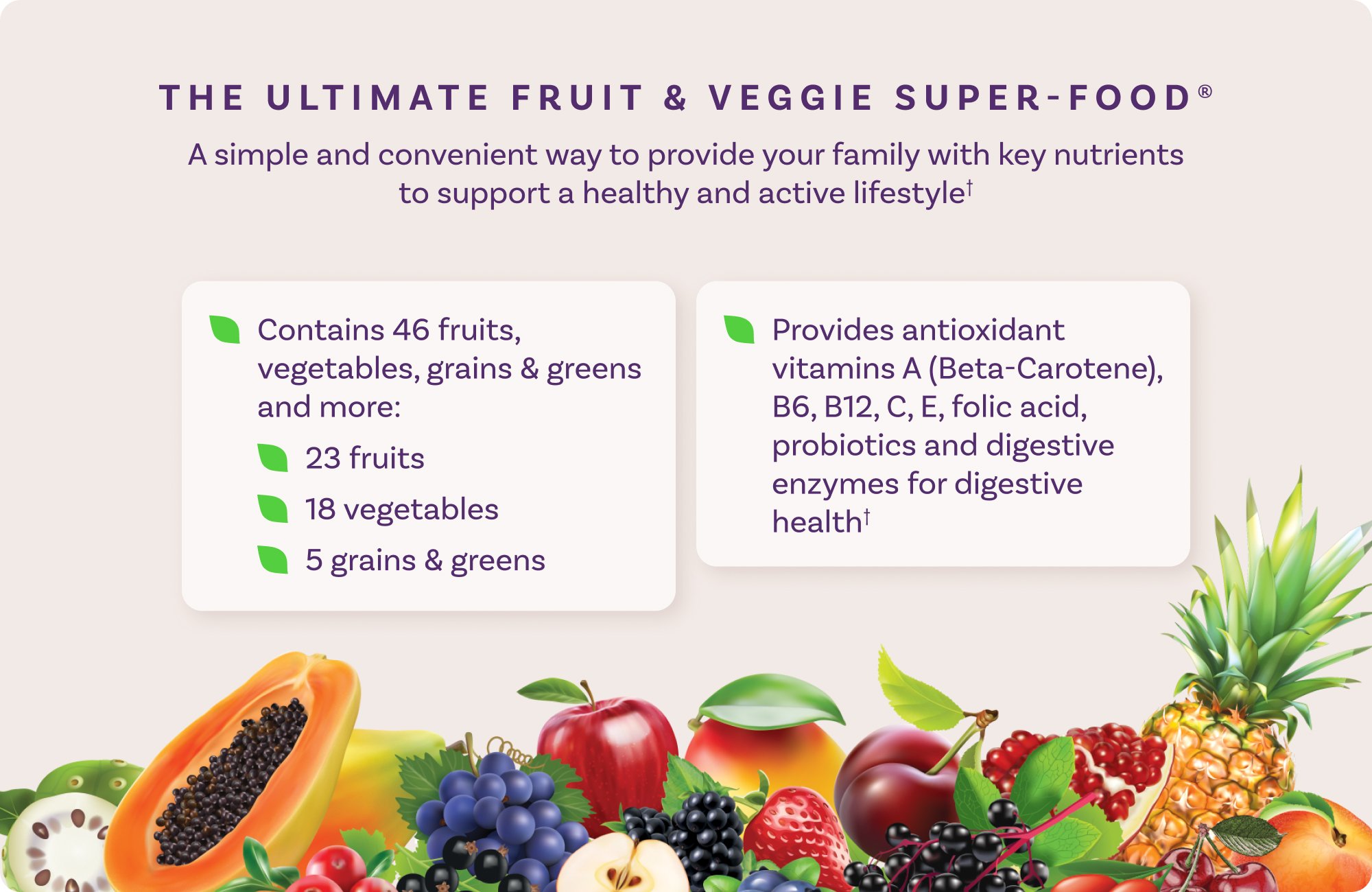 THE ULTIMATE FRUIT & VEGGIE SUPER-FOOD®

A simple and convenient way to provide your family with key nutrients to support a healthy and active lifestyle†

Contains 46 fruits, vegetables, grains & greens and more:

23 fruits

18 vegetables

5 grains & greens

Provides antioxidant vitamins A (Beta-Carotene), B6, B12, C, E, folic acid, probiotics and digestive enzymes for digestive health†